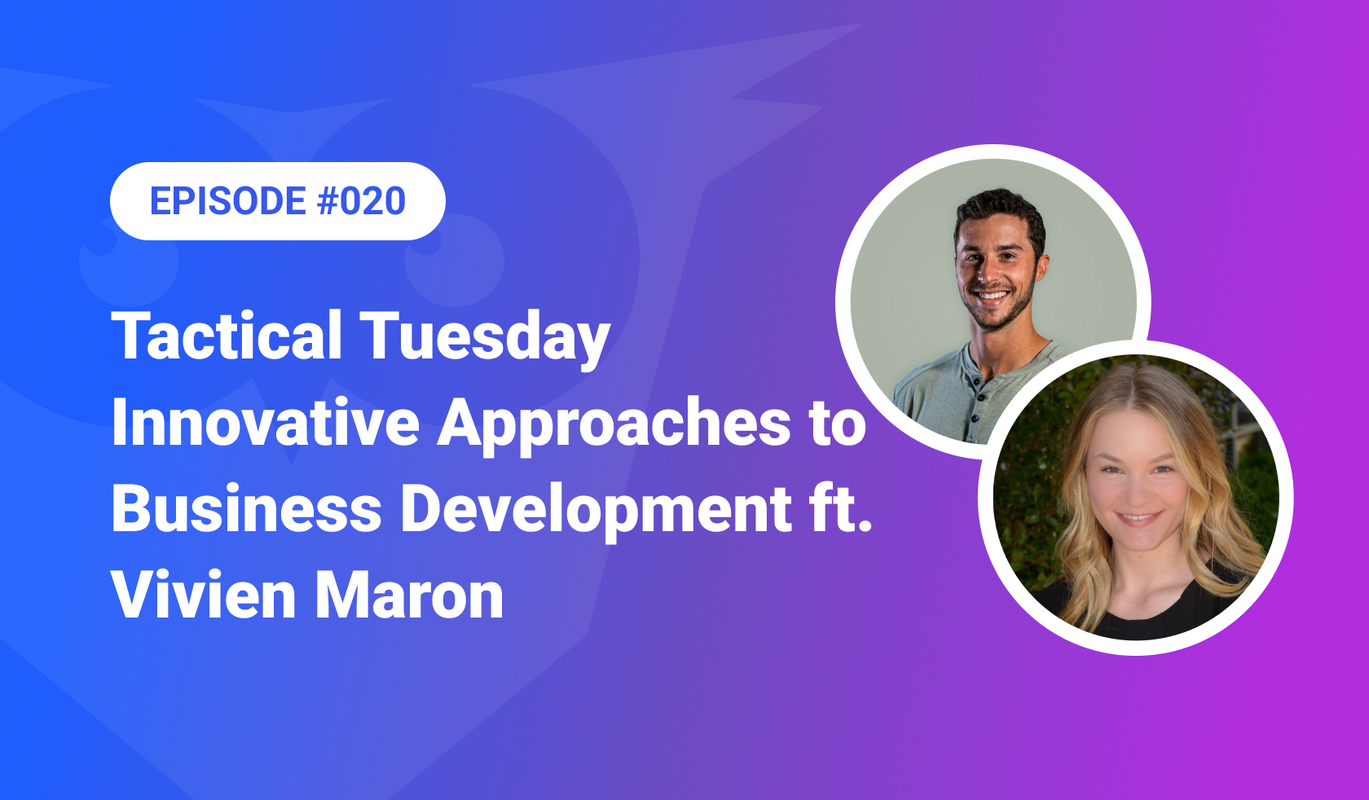 EPISODE #020

Tactical Tuesday Innovative Approaches to Business Development ft. Vivien Maron